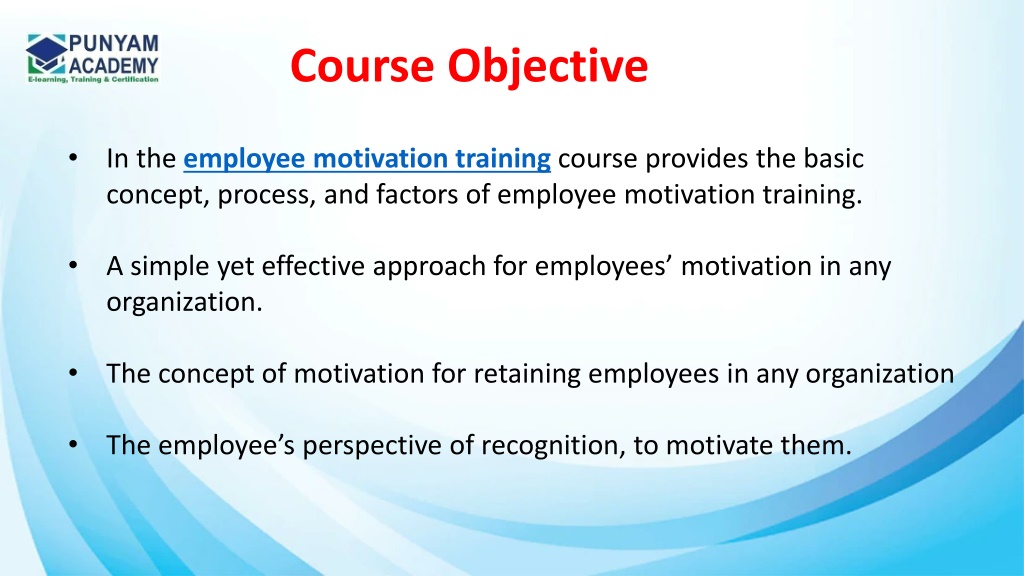 PUNYAM ACADEMY
E-learning, Training & Certification

Course Objective

• In the employee motivation training course provides the basic concept, process, and factors of employee motivation training.

• A simple yet effective approach for employees' motivation in any organization.

• The concept of motivation for retaining employees in any organization

• The employee's perspective of recognition, to motivate them.